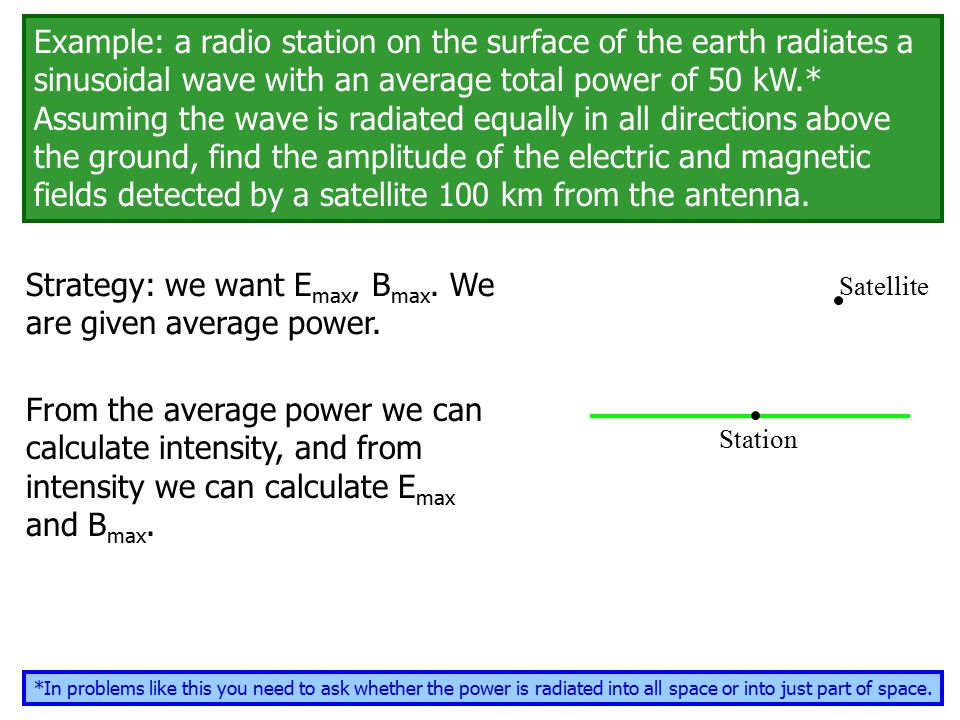 Example: a radio station on the surface of the earth radiates a sinusoidal wave with an average total power of 50 kW.* Assuming the wave is radiated equally in all directions above the ground, find the amplitude of the electric and magnetic fields detected by a satellite 100 km from the antenna.

Strategy: we want $E_{max}$, $B_{max}$. We are given average power.

From the average power we can calculate intensity, and from intensity we can calculate $E_{max}$ and $B_{max}$.

Satellite

Station

*In problems like this you need to ask whether the power is radiated into all space or into just part of space.